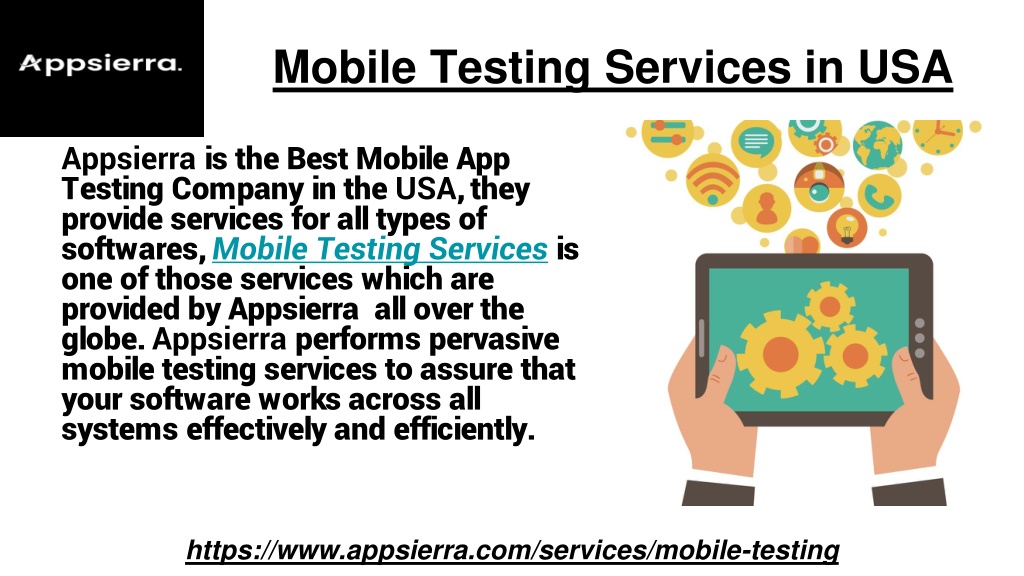 Appsierra.

Mobile Testing Services in USA

Appsierra is the Best Mobile App Testing Company in the USA, they provide services for all types of softwares, Mobile Testing Services is one of those services which are provided by Appsierra all over the globe. Appsierra performs pervasive mobile testing services to assure that your software works across all systems effectively and efficiently.

https://www.appsierra.com/services/mobile-testing